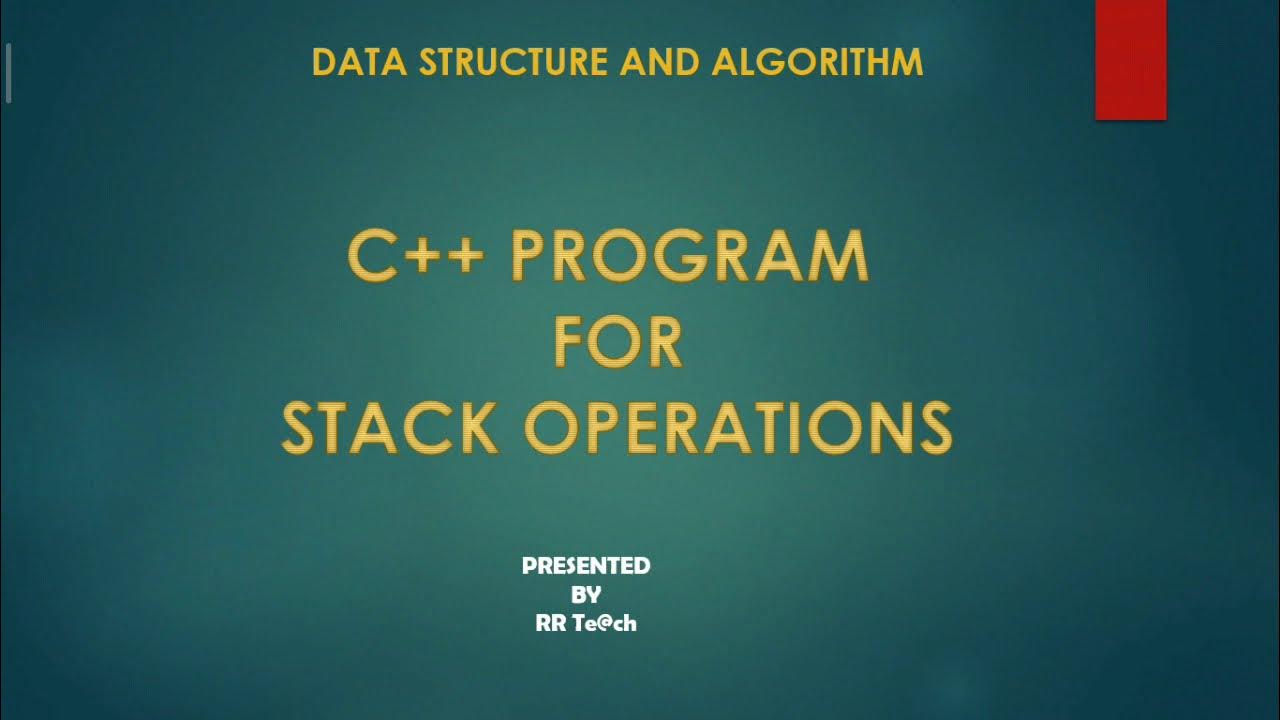 DATA STRUCTURE AND ALGORITHM

C++ PROGRAM
FOR
STACK OPERATIONS

PRESENTED
BY
RR Te@ch